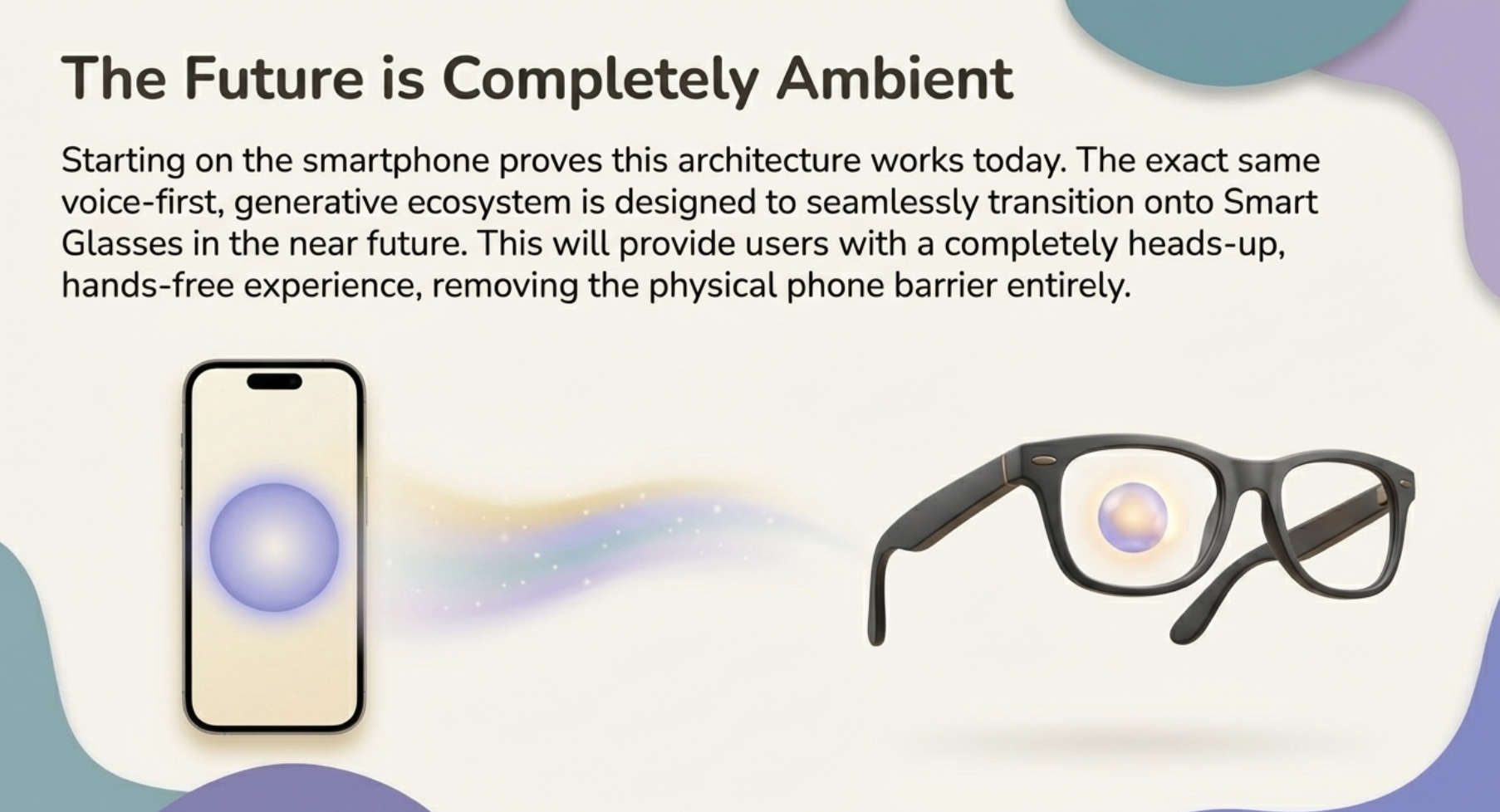 The Future is Completely Ambient

Starting on the smartphone proves this architecture works today. The exact same voice-first, generative ecosystem is designed to seamlessly transition onto Smart Glasses in the near future. This will provide users with a completely heads-up, hands-free experience, removing the physical phone barrier entirely.